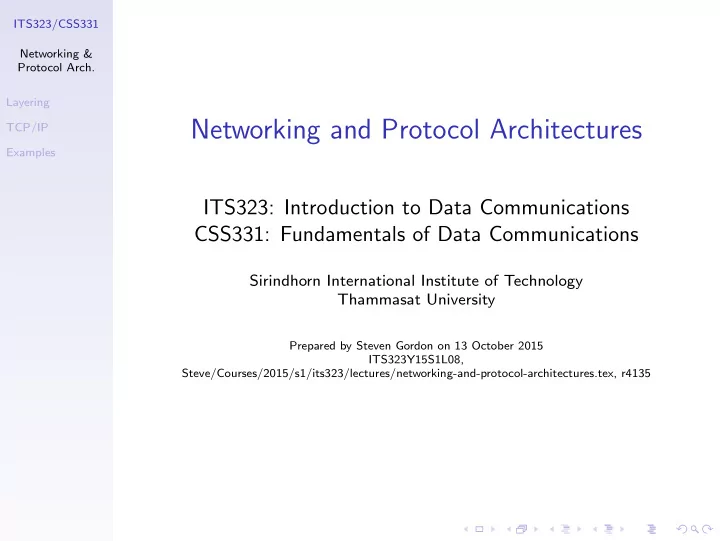 ITS323/CSS331

Networking & Protocol Arch.

Layering

TCP/IP

Examples

Networking and Protocol Architectures

ITS323: Introduction to Data Communications
CSS331: Fundamentals of Data Communications

Sirindhorn International Institute of Technology
Thammasat University

Prepared by Steven Gordon on 13 October 2015
ITS323Y15S1L08,
Steve/Courses/2015/s1/its323/lectures/networking-and-protocol-architectures.tex, r4135